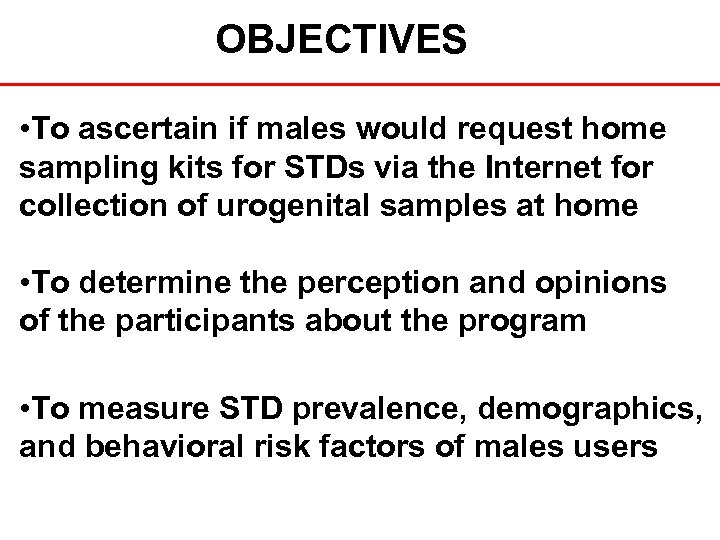 OBJECTIVES

•To ascertain if males would request home sampling kits for STDs via the Internet for collection of urogenital samples at home

•To determine the perception and opinions of the participants about the program

•To measure STD prevalence, demographics, and behavioral risk factors of males users